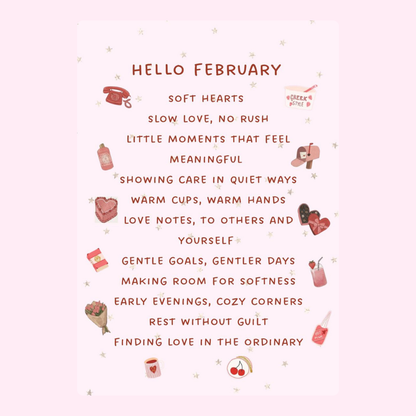 HELLO FEBRUARY

SOFT HEARTS
SLOW LOVE, NO RUSH
LITTLE MOMENTS THAT FEEL MEANINGFUL
SHOWING CARE IN QUIET WAYS
WARM CUPS, WARM HANDS
LOVE NOTES, TO OTHERS AND YOURSELF
GENTLE GOALS, GENTLER DAYS
MAKING ROOM FOR SOFTNESS
EARLY EVENINGS, COZY CORNERS
REST WITHOUT GUILT
FINDING LOVE IN THE ORDINARY

GREEK STYLE